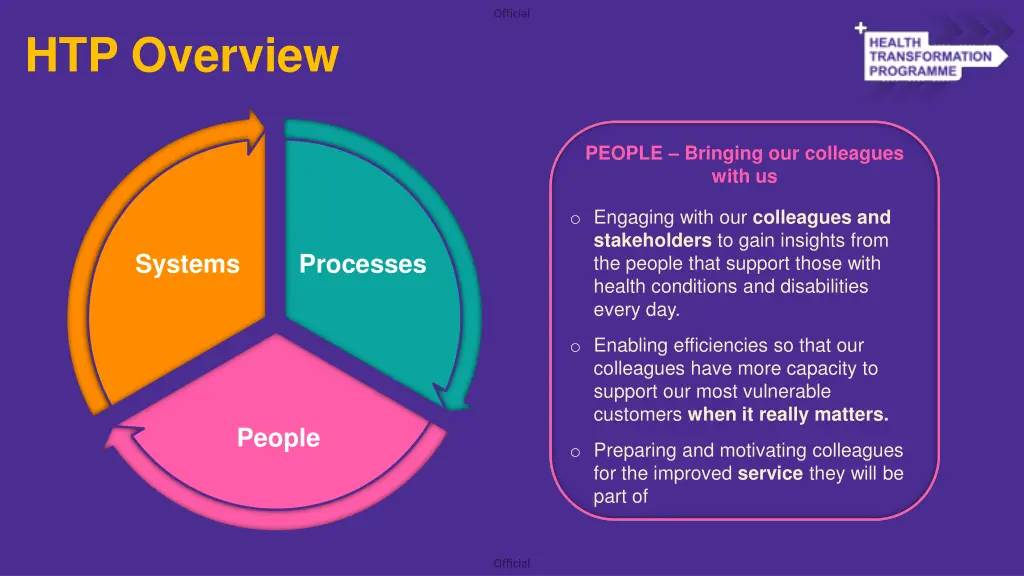 Official

HTP Overview

HEALTH TRANSFORMATION PROGRAMME

Systems

Processes

People

PEOPLE – Bringing our colleagues with us

o Engaging with our colleagues and stakeholders to gain insights from the people that support those with health conditions and disabilities every day.

o Enabling efficiencies so that our colleagues have more capacity to support our most vulnerable customers when it really matters.

o Preparing and motivating colleagues for the improved service they will be part of

Official